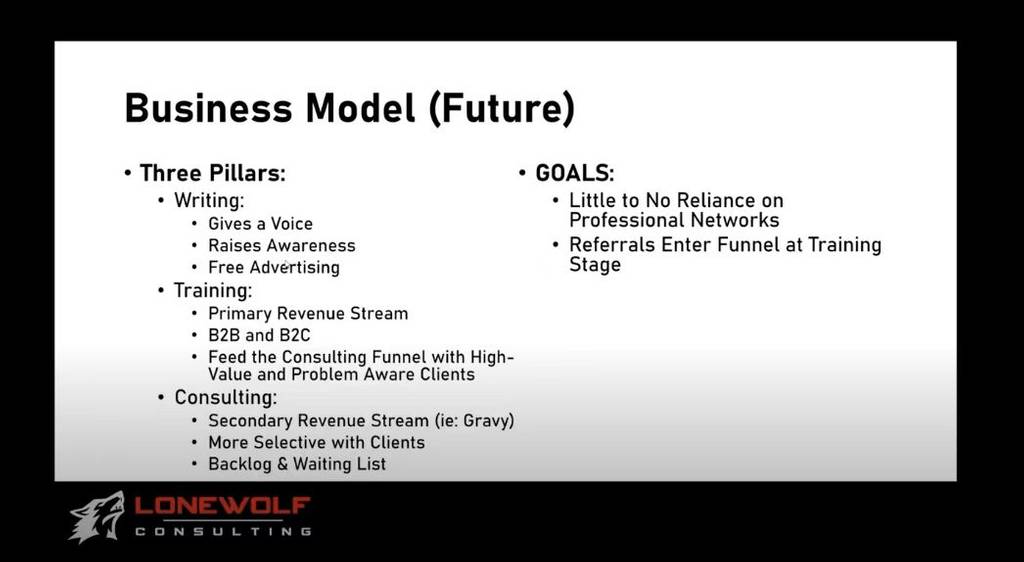 Business Model (Future)

• Three Pillars:
  • Writing:
    • Gives a Voice
    • Raises Awareness
    • Free Advertising
  • Training:
    • Primary Revenue Stream
    • B2B and B2C
    • Feed the Consulting Funnel with High-Value and Problem Aware Clients
  • Consulting:
    • Secondary Revenue Stream (ie: Gravy)
    • More Selective with Clients
    • Backlog & Waiting List

• GOALS:
  • Little to No Reliance on Professional Networks
  • Referrals Enter Funnel at Training Stage

LONEWOLF
CONSULTING